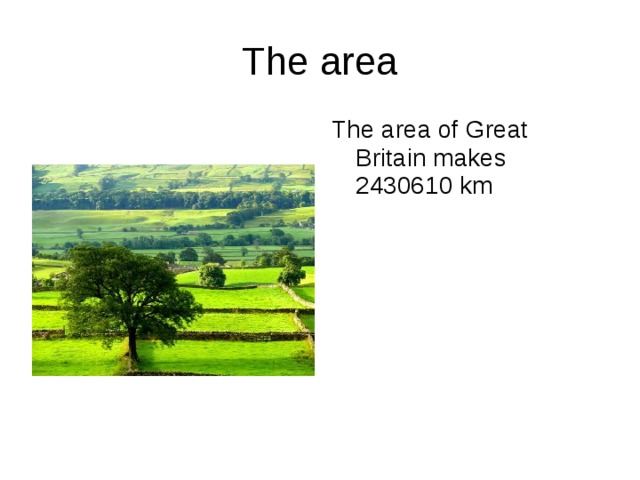 The area

The area of Great Britain makes 2430610 km